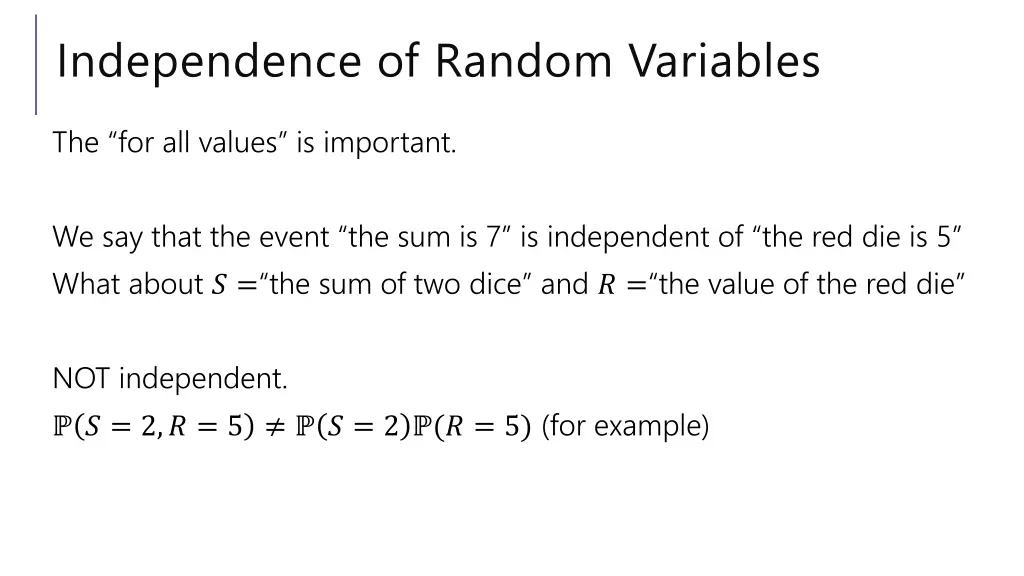 Independence of Random Variables

The “for all values” is important.

We say that the event “the sum is 7” is independent of “the red die is 5”
What about $S =$“the sum of two dice” and $R =$“the value of the red die”

NOT independent.
$\mathbb{P}(S = 2, R = 5) \neq \mathbb{P}(S = 2)\mathbb{P}(R = 5)$ (for example)